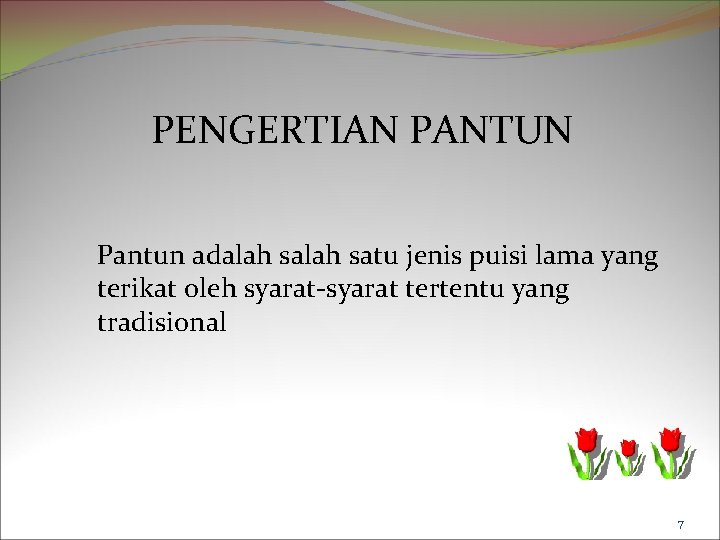 PENGERTIAN PANTUN

Pantun adalah salah satu jenis puisi lama yang terikat oleh syarat-syarat tertentu yang tradisional

7